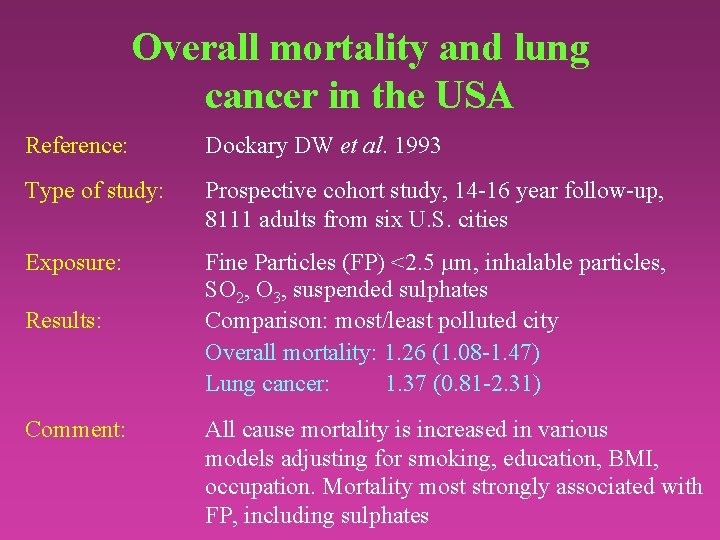 Overall mortality and lung cancer in the USA

Reference: Dockary DW et al. 1993

Type of study: Prospective cohort study, 14-16 year follow-up, 8111 adults from six U.S. cities

Exposure: Fine Particles (FP) <2.5 μm, inhalable particles, $SO_2$, $O_3$, suspended sulphates

Results: Comparison: most/least polluted city

Overall mortality: 1.26 (1.08-1.47)

Lung cancer: 1.37 (0.81-2.31)

Comment: All cause mortality is increased in various models adjusting for smoking, education, BMI, occupation. Mortality most strongly associated with FP, including sulphates